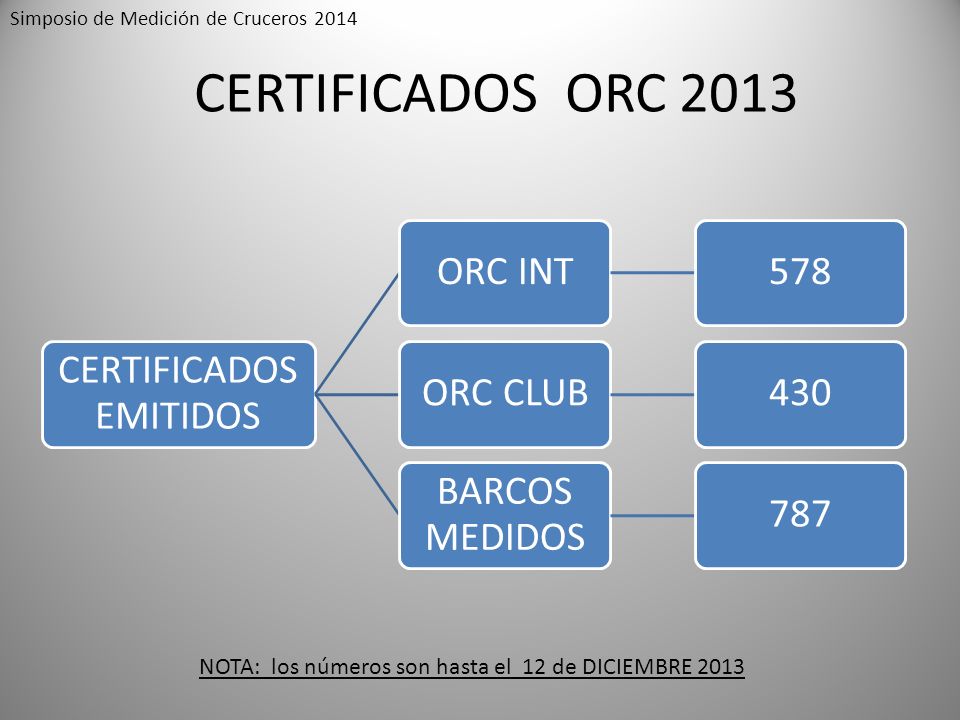 Simposio de Medición de Cruceros 2014

CERTIFICADOS ORC 2013

CERTIFICADOS EMITIDOS

ORC INT

578

ORC CLUB

430

BARCOS MEDIDOS

787

NOTA: los números son hasta el 12 de DICIEMBRE 2013